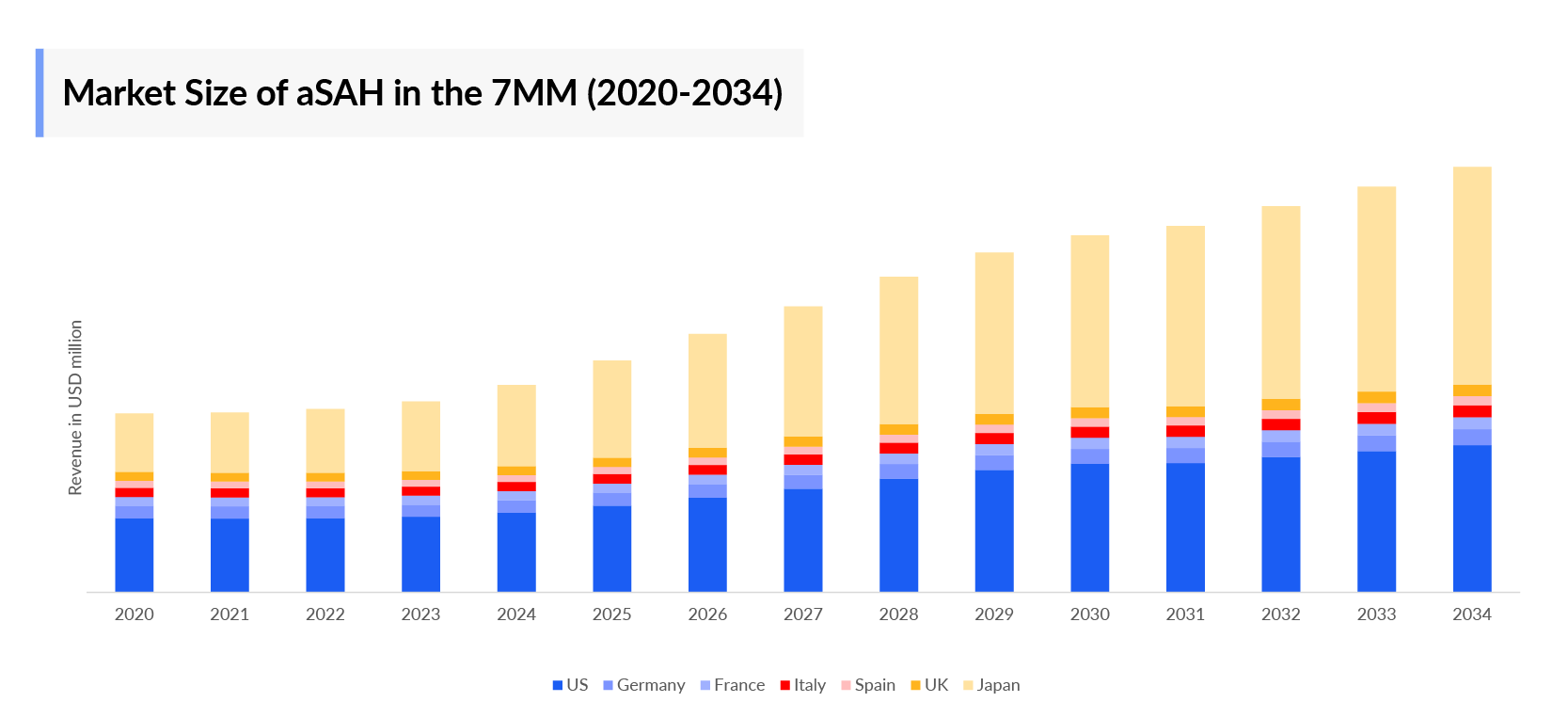 Market Size of aSAH in the 7MM (2020-2034)

Revenue in USD million

2020 2021 2022 2023 2024 2025 2026 2027 2028 2029 2030 2031 2032 2033 2034

US Germany France Italy Spain UK Japan